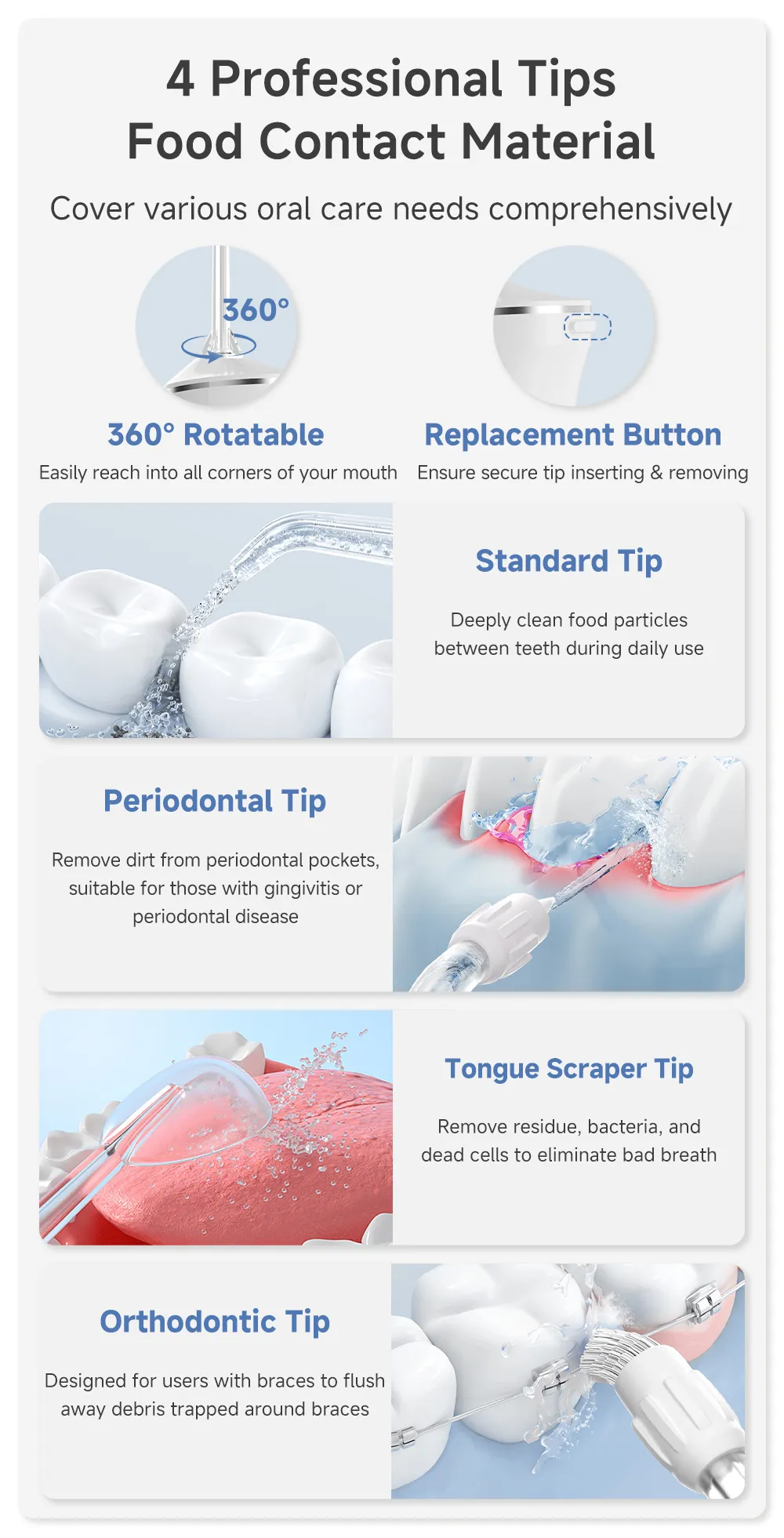 4 Professional Tips
Food Contact Material

Cover various oral care needs comprehensively

360°

360° Rotatable
Easily reach into all corners of your mouth

Replacement Button
Ensure secure tip inserting & removing

Standard Tip
Deeply clean food particles between teeth during daily use

Periodontal Tip
Remove dirt from periodontal pockets, suitable for those with gingivitis or periodontal disease

Tongue Scraper Tip
Remove residue, bacteria, and dead cells to eliminate bad breath

Orthodontic Tip
Designed for users with braces to flush away debris trapped around braces